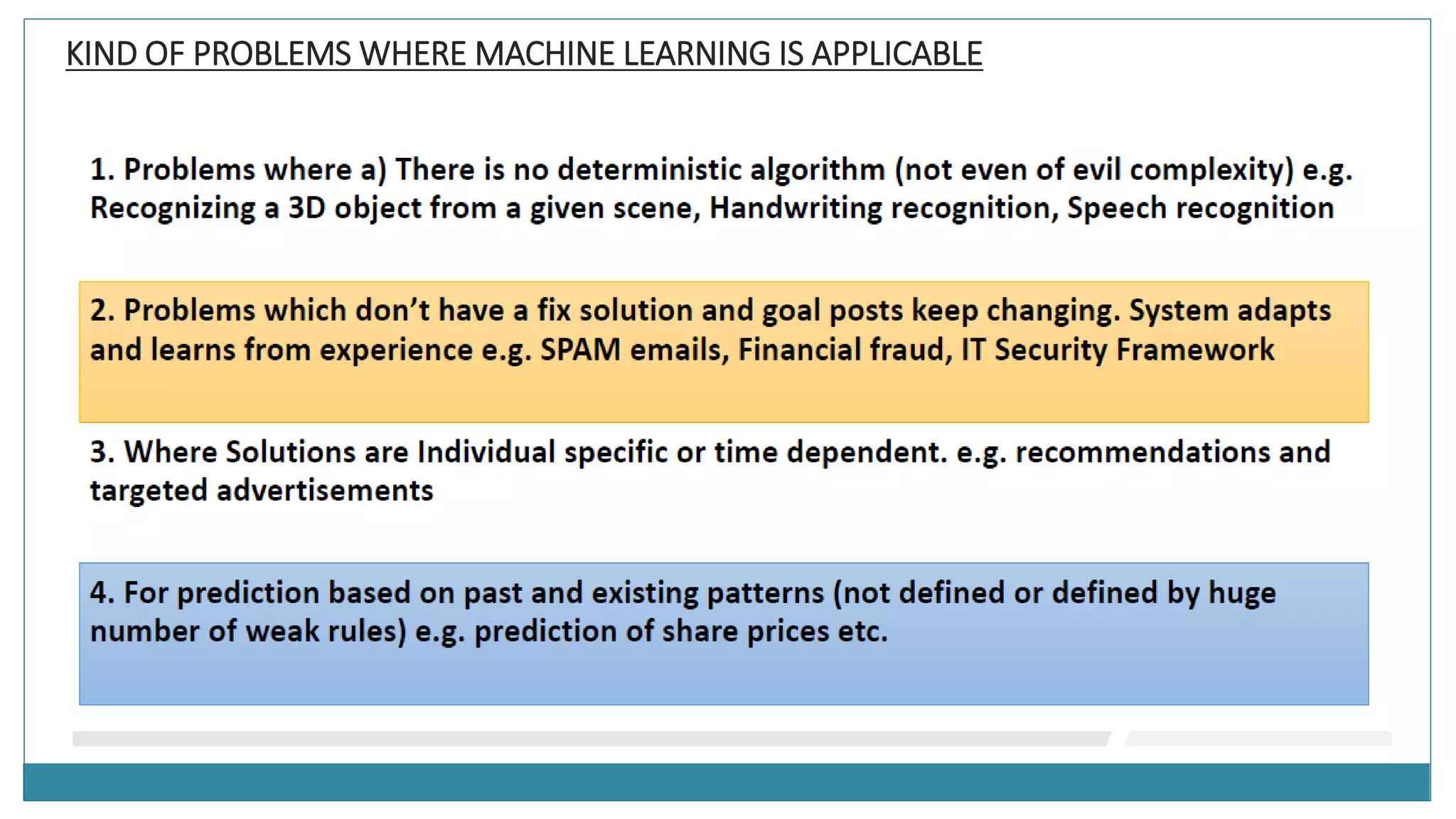 KIND OF PROBLEMS WHERE MACHINE LEARNING IS APPLICABLE

1. Problems where a) There is no deterministic algorithm (not even of evil complexity) e.g. Recognizing a 3D object from a given scene, Handwriting recognition, Speech recognition

2. Problems which don't have a fix solution and goal posts keep changing. System adapts and learns from experience e.g. SPAM emails, Financial fraud, IT Security Framework

3. Where Solutions are Individual specific or time dependent. e.g. recommendations and targeted advertisements

4. For prediction based on past and existing patterns (not defined or defined by huge number of weak rules) e.g. prediction of share prices etc.